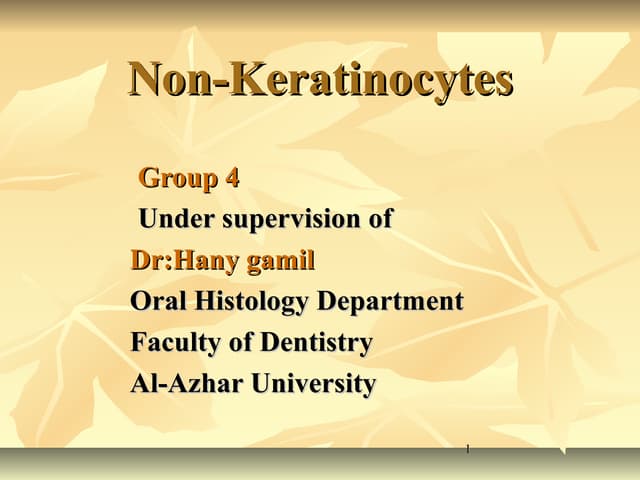 Non-Keratinocytes

Group 4
Under supervision of
Dr:Hany gamil
Oral Histology Department
Faculty of Dentistry
Al-Azhar University

1